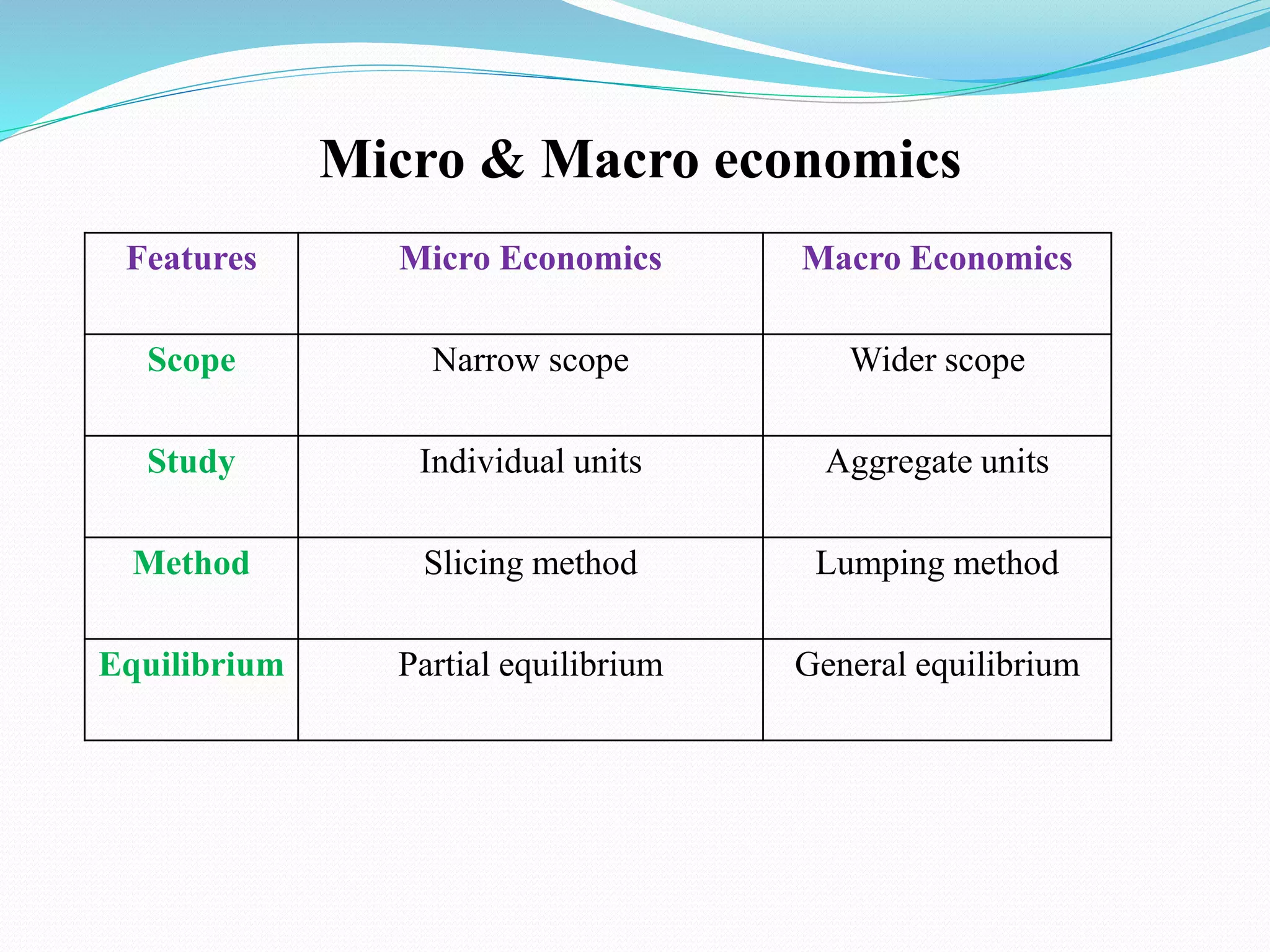 Micro & Macro economics

| Features | Micro Economics | Macro Economics |
|---|---|---|
| Scope | Narrow scope | Wider scope |
| Study | Individual units | Aggregate units |
| Method | Slicing method | Lumping method |
| Equilibrium | Partial equilibrium | General equilibrium |